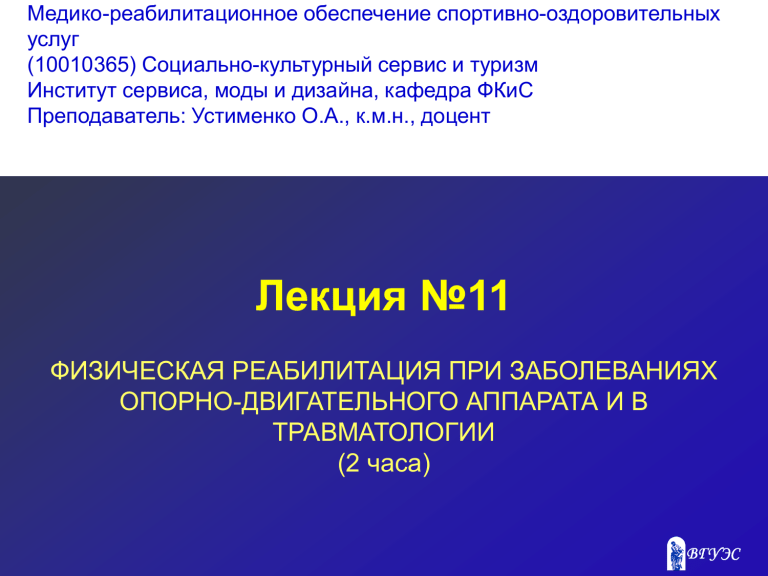 Медико-реабилитационное обеспечение спортивно-оздоровительных услуг
(10010365) Социально-культурный сервис и туризм
Институт сервиса, моды и дизайна, кафедра ФКиС
Преподаватель: Устименко О.А., к.м.н., доцент

Лекция №11

ФИЗИЧЕСКАЯ РЕАБИЛИТАЦИЯ ПРИ ЗАБОЛЕВАНИЯХ ОПОРНО-ДВИГАТЕЛЬНОГО АППАРАТА И В ТРАВМАТОЛОГИИ
(2 часа)

ВГУЭС